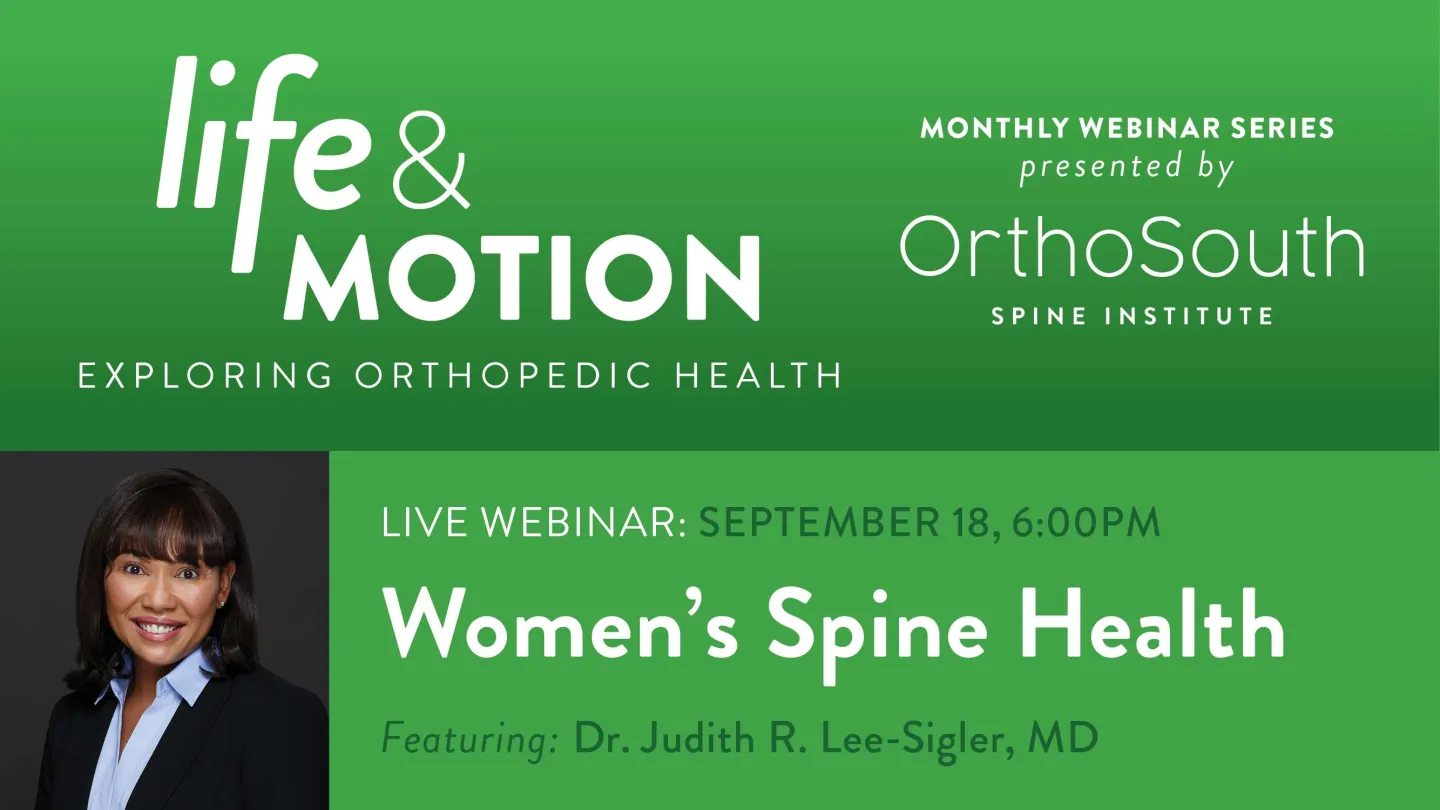 life & MOTION
EXPLORING ORTHOPEDIC HEALTH

MONTHLY WEBINAR SERIES
presented by
OrthoSouth
SPINE INSTITUTE

LIVE WEBINAR: SEPTEMBER 18, 6:00PM

Women's Spine Health

Featuring: Dr. Judith R. Lee-Sigler, MD